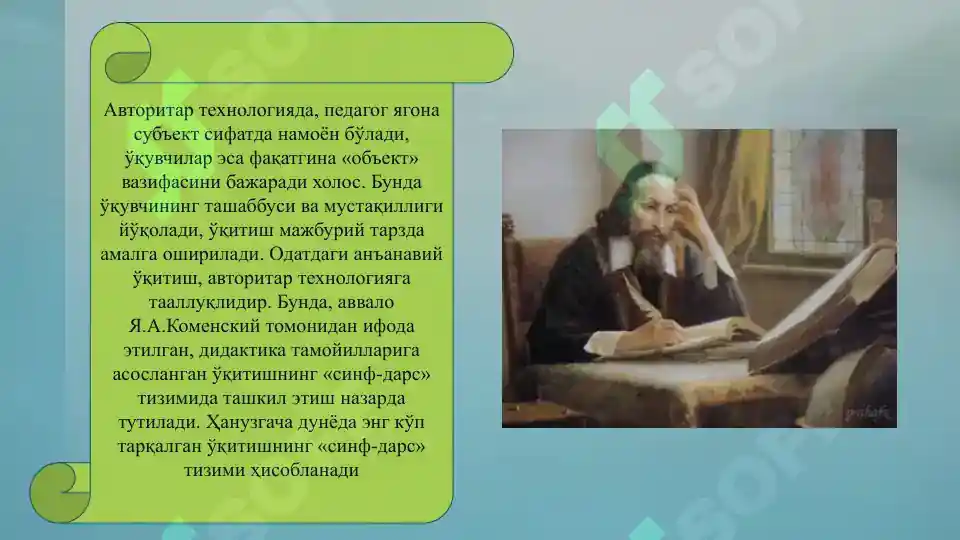 Авторитар технологияда, педагог ягона субъект сифатда намоён бўлади, ўқувчилар эса фақатгина «объект» вазифасини бажаради холос. Бунда ўқувчининг ташаббуси ва мустақиллиги йўқолади, ўқитиш мажбурий тарзда амалга оширилади. Одатдаги анъанавий ўқитиш, авторитар технологияга тааллуқлидир. Бунда, аввало Я.А.Коменский томонидан ифода этилган, дидактика тамойилларига асосланган ўқитишнинг «синф-дарс» тизимида ташкил этиш назарда тутилади. Ҳанузгача дунёда энг кўп тарқалган ўқитишнинг «синф-дарс» тизими ҳисобланади